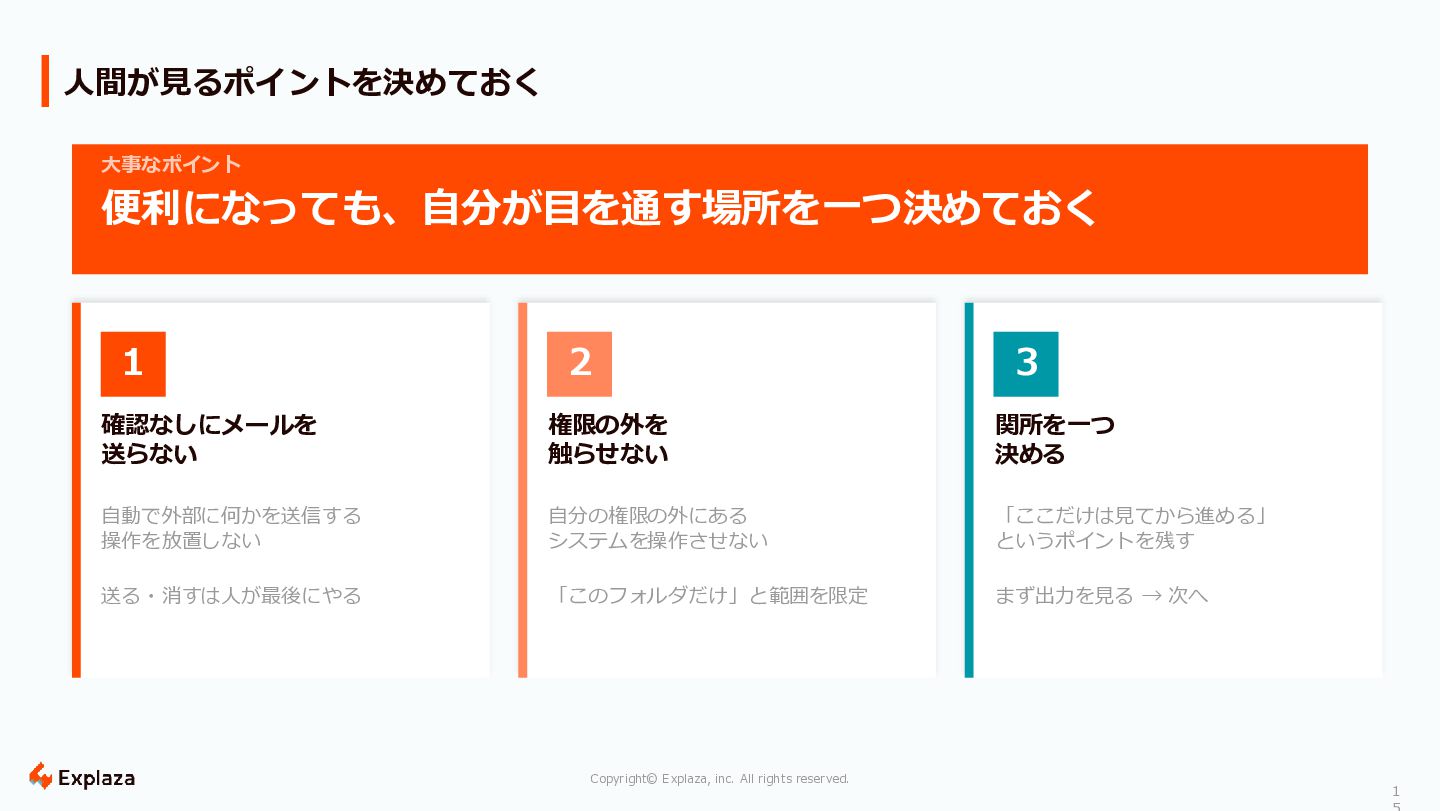 人間が見るポイントを決めておく

大事なポイント
便利になっても、自分が目を通す場所を一つ決めておく

1
確認なしにメールを送らない

自動で外部に何かを送信する操作を放置しない

送る・消すは人が最後にやる

2
権限の外を触らせない

自分の権限の外にあるシステムを操作させない

「このフォルダだけ」と範囲を限定

3
関所を一つ決める

「ここだけは見てから進める」というポイントを残す

まず出力を見る → 次へ

Explaza

Copyright© Explaza, inc. All rights reserved.

15